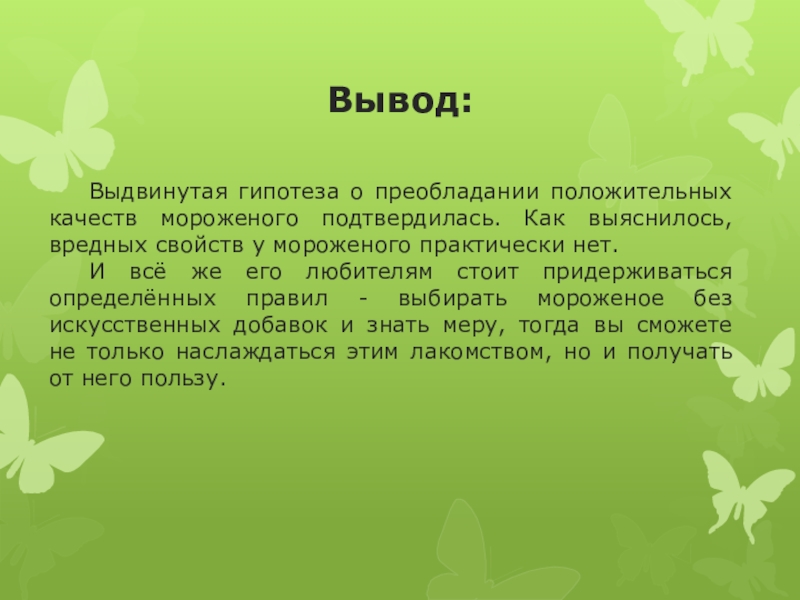 Вывод:

Выдвинутая гипотеза о преобладании положительных качеств мороженого подтвердилась. Как выяснилось, вредных свойств у мороженого практически нет.

И всё же его любителям стоит придерживаться определённых правил - выбирать мороженое без искусственных добавок и знать меру, тогда вы сможете не только наслаждаться этим лакомством, но и получать от него пользу.